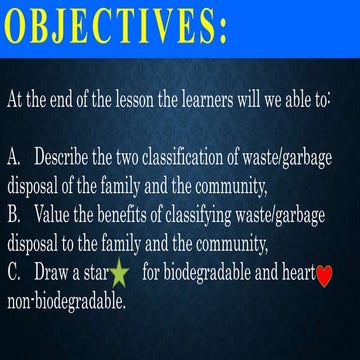 OBJECTIVES:

At the end of the lesson the learners will we able to:

A. Describe the two classification of waste/garbage disposal of the family and the community,
B. Value the benefits of classifying waste/garbage disposal to the family and the community,
C. Draw a star for biodegradable and heart non-biodegradable.